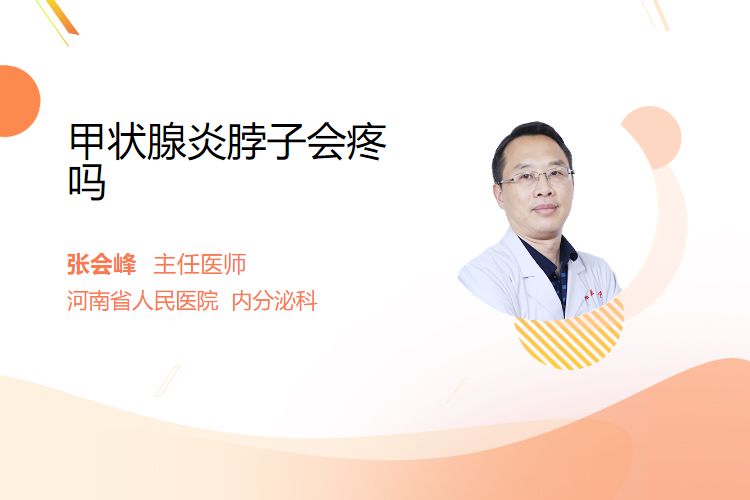 甲状腺炎脖子会疼吗

张会峰 主任医师
河南省人民医院 内分泌科